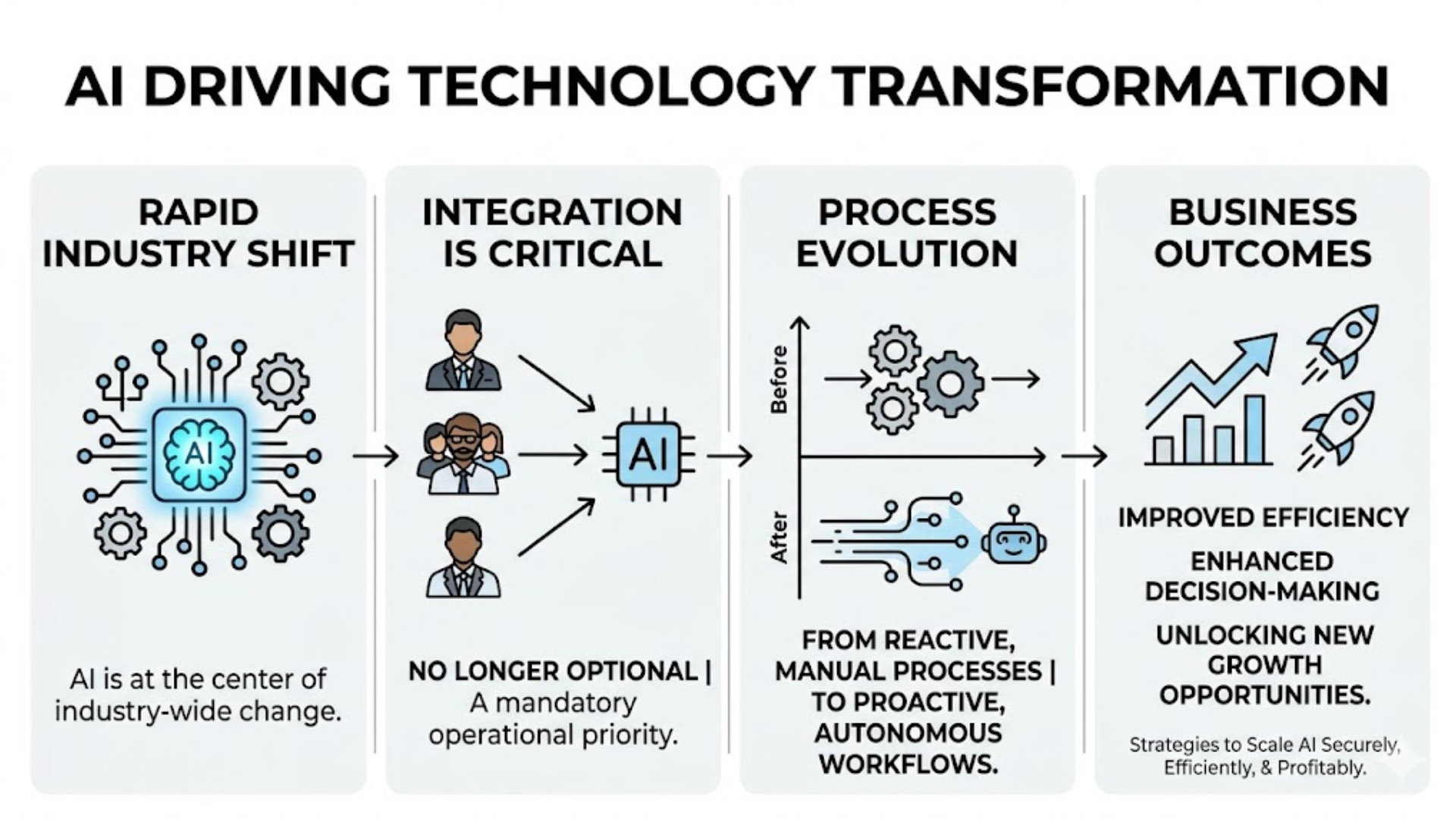 AI DRIVING TECHNOLOGY TRANSFORMATION

RAPID INDUSTRY SHIFT

AI

AI is at the center of industry-wide change.

INTEGRATION IS CRITICAL

AI

NO LONGER OPTIONAL | A mandatory operational priority.

PROCESS EVOLUTION

Before

After

FROM REACTIVE, MANUAL PROCESSES | TO PROACTIVE, AUTONOMOUS WORKFLOWS.

BUSINESS OUTCOMES

IMPROVED EFFICIENCY

ENHANCED DECISION-MAKING

UNLOCKING NEW GROWTH OPPORTUNITIES.

Strategies to Scale AI Securely, Efficiently, & Profitably.